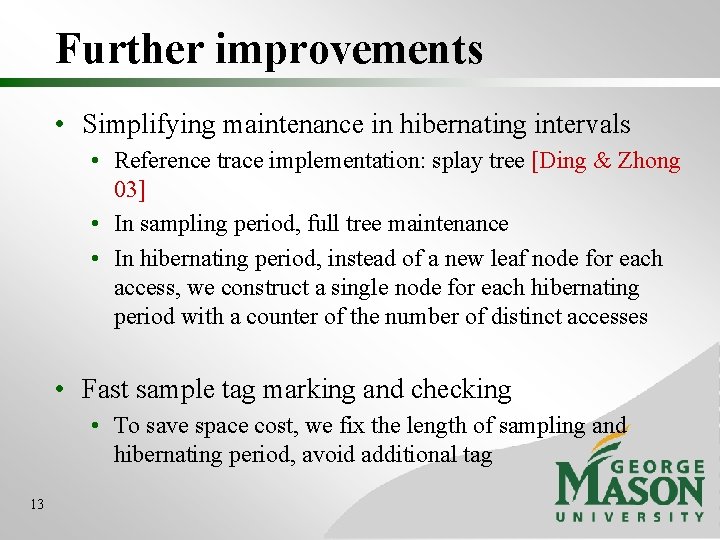 Further improvements

• Simplifying maintenance in hibernating intervals
  • Reference trace implementation: splay tree [Ding & Zhong 03]
  • In sampling period, full tree maintenance
  • In hibernating period, instead of a new leaf node for each access, we construct a single node for each hibernating period with a counter of the number of distinct accesses

• Fast sample tag marking and checking
  • To save space cost, we fix the length of sampling and hibernating period, avoid additional tag

13

GEORGE MASON UNIVERSITY